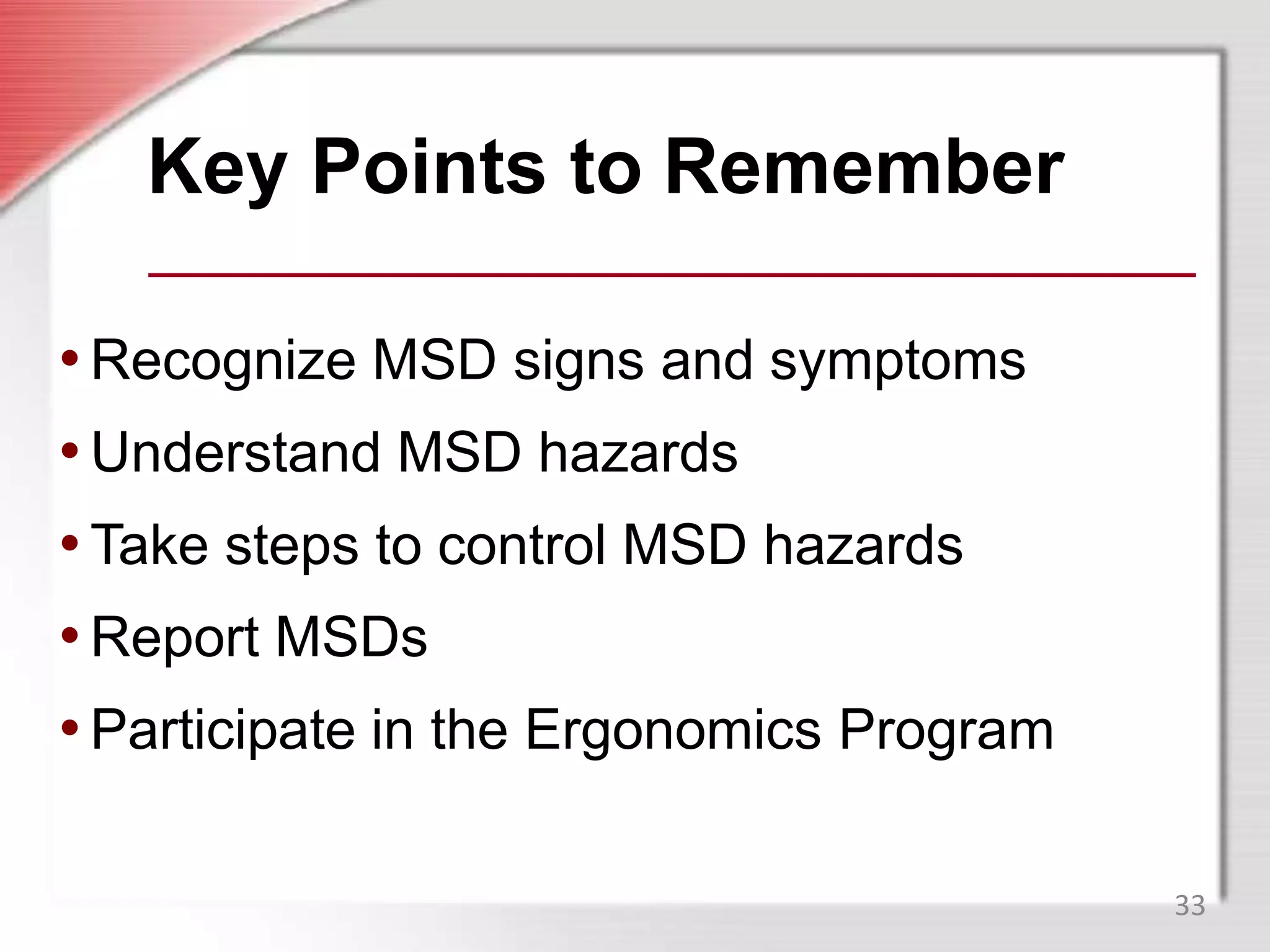 Key Points to Remember

• Recognize MSD signs and symptoms
• Understand MSD hazards
• Take steps to control MSD hazards
• Report MSDs
• Participate in the Ergonomics Program

33